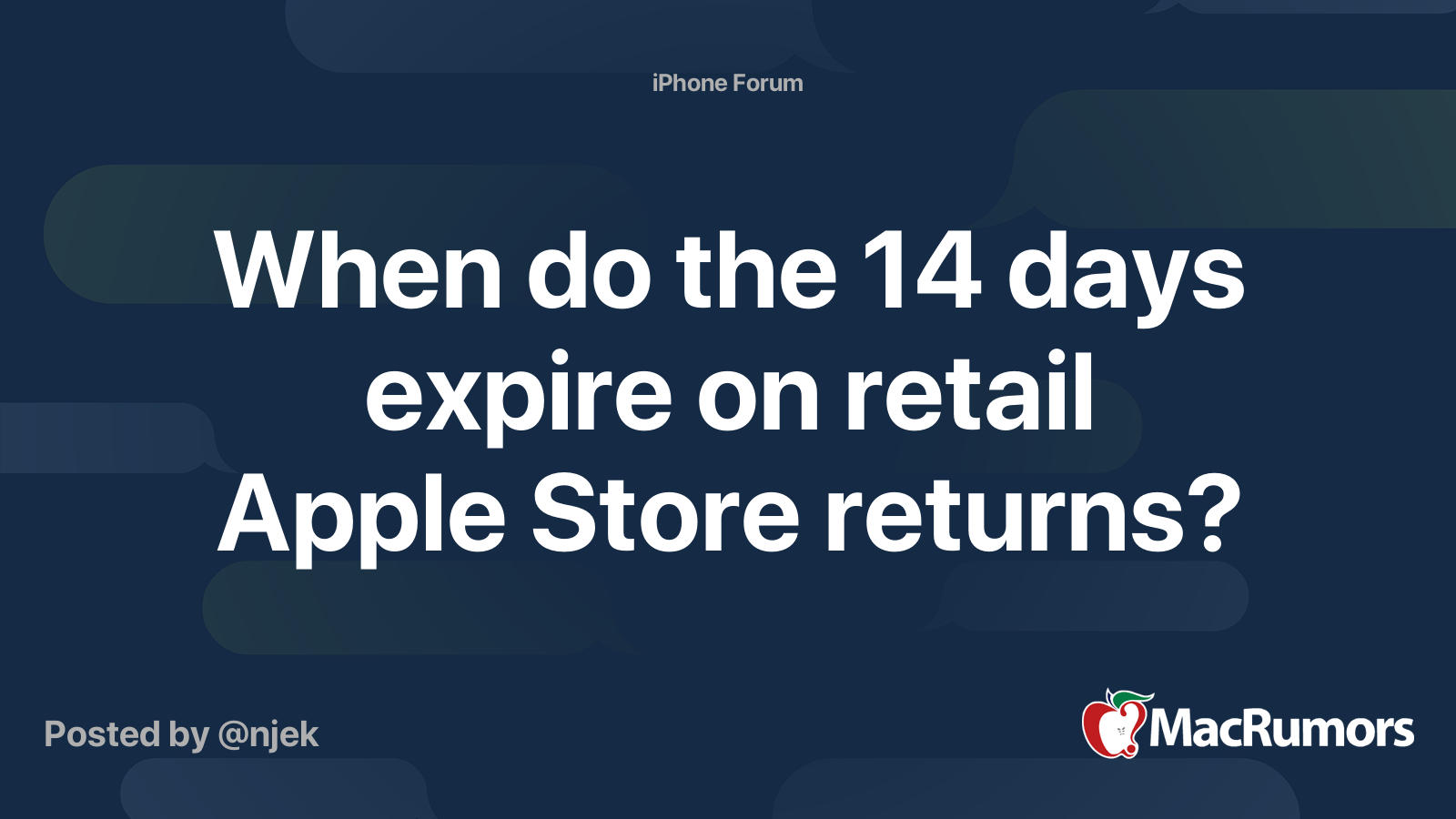 iPhone Forum

When do the 14 days expire on retail Apple Store returns?

Posted by @njek

MacRumors